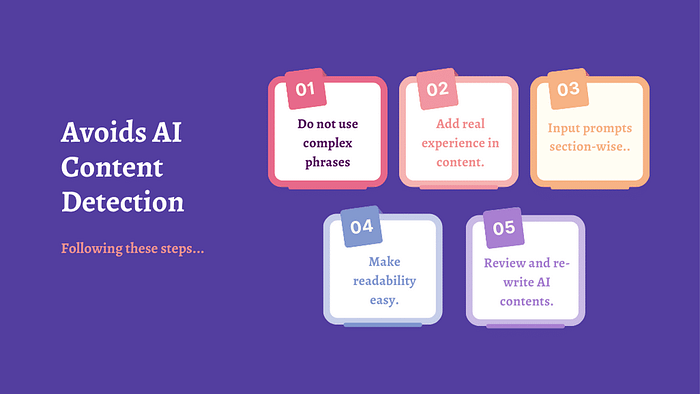 Avoids AI Content Detection

Following these steps...

01
Do not use complex phrases

02
Add real experience in content.

03
Input prompts section-wise..

04
Make readability easy.

05
Review and re-write AI contents.